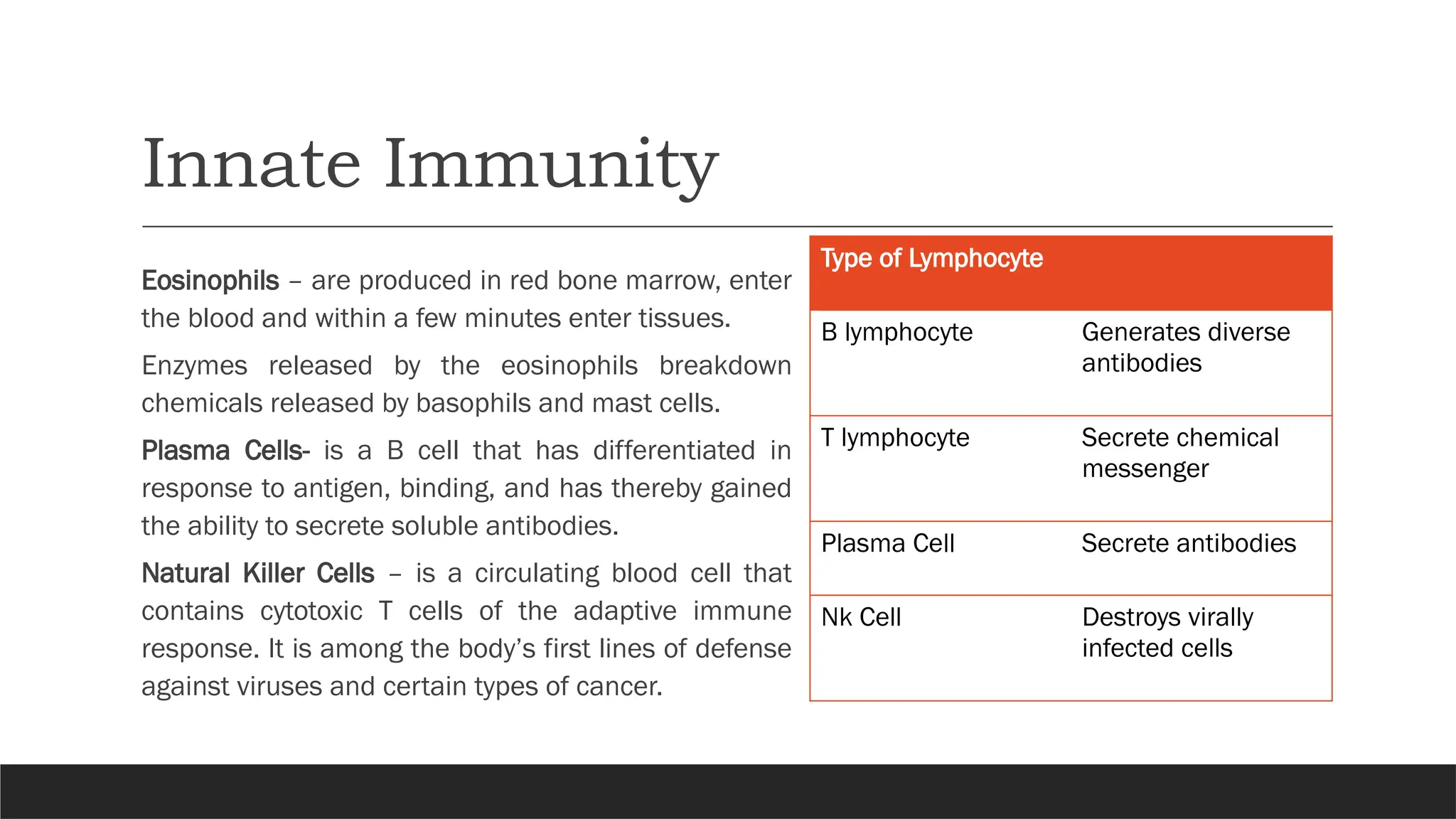 Innate Immunity

Eosinophils – are produced in red bone marrow, enter the blood and within a few minutes enter tissues.

Enzymes released by the eosinophils breakdown chemicals released by basophils and mast cells.

Plasma Cells- is a B cell that has differentiated in response to antigen, binding, and has thereby gained the ability to secrete soluble antibodies.

Natural Killer Cells – is a circulating blood cell that contains cytotoxic T cells of the adaptive immune response. It is among the body's first lines of defense against viruses and certain types of cancer.

| Type of Lymphocyte | |
|---|---|
| B lymphocyte | Generates diverse antibodies |
| T lymphocyte | Secrete chemical messenger |
| Plasma Cell | Secrete antibodies |
| Nk Cell | Destroys virally infected cells |